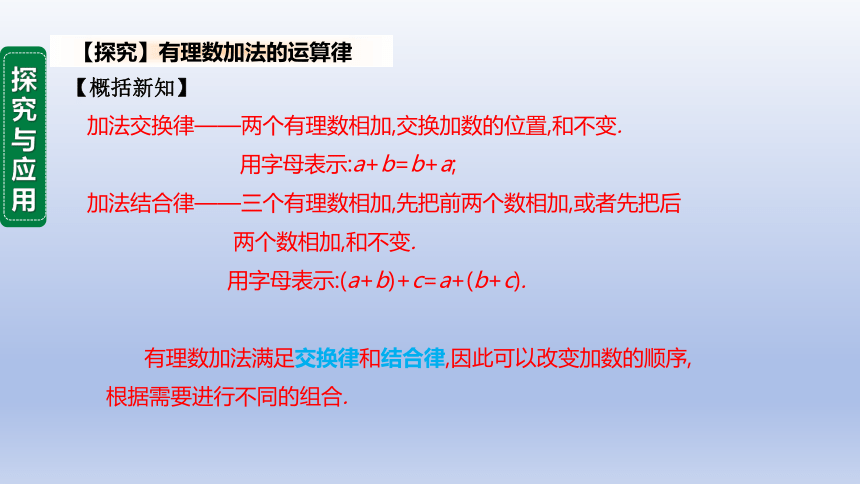 探究与应用

【探究】有理数加法的运算律

【概括新知】

加法交换律——两个有理数相加,交换加数的位置,和不变.

用字母表示:$a+b=b+a$;

加法结合律——三个有理数相加,先把前两个数相加,或者先把后两个数相加,和不变.

用字母表示:$(a+b)+c=a+(b+c)$.

有理数加法满足交换律和结合律,因此可以改变加数的顺序,根据需要进行不同的组合.